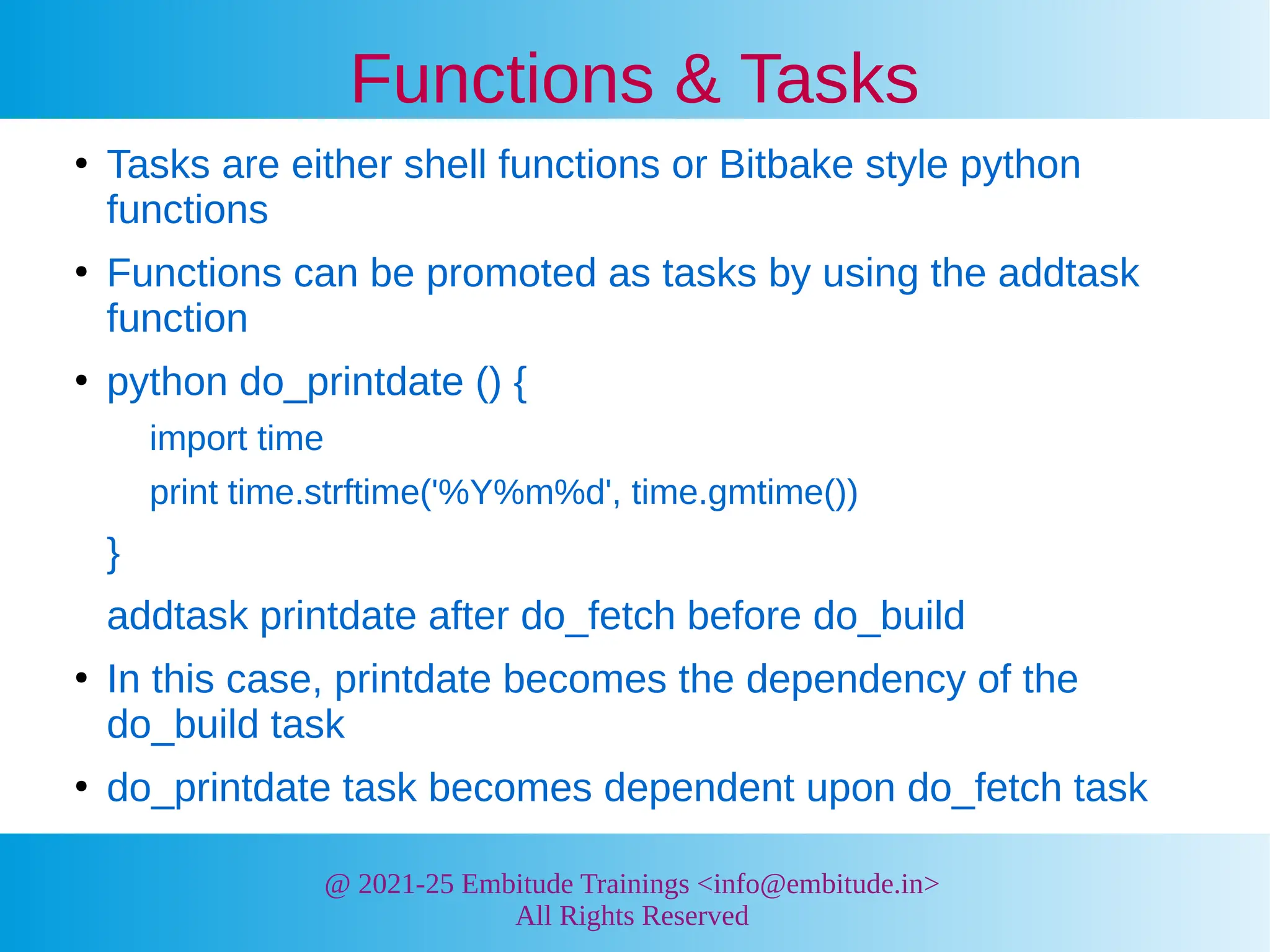 Functions & Tasks

• Tasks are either shell functions or Bitbake style python functions

• Functions can be promoted as tasks by using the addtask function

• python do_printdate () {

import time

print time.strftime('%Y%m%d', time.gmtime())

}

addtask printdate after do_fetch before do_build

• In this case, printdate becomes the dependency of the do_build task

• do_printdate task becomes dependent upon do_fetch task

@ 2021-25 Embitude Trainings <info@embitude.in>
All Rights Reserved